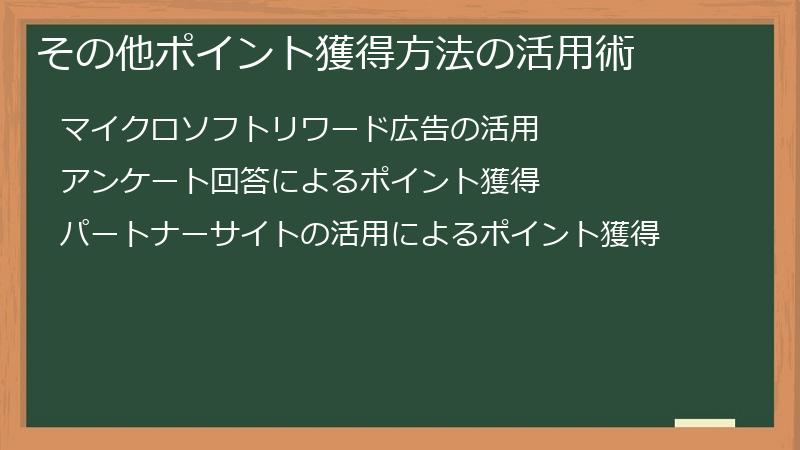 その他ポイント獲得方法の活用術

マイクロソフトリワード広告の活用

アンケート回答によるポイント獲得

パートナーサイトの活用によるポイント獲得